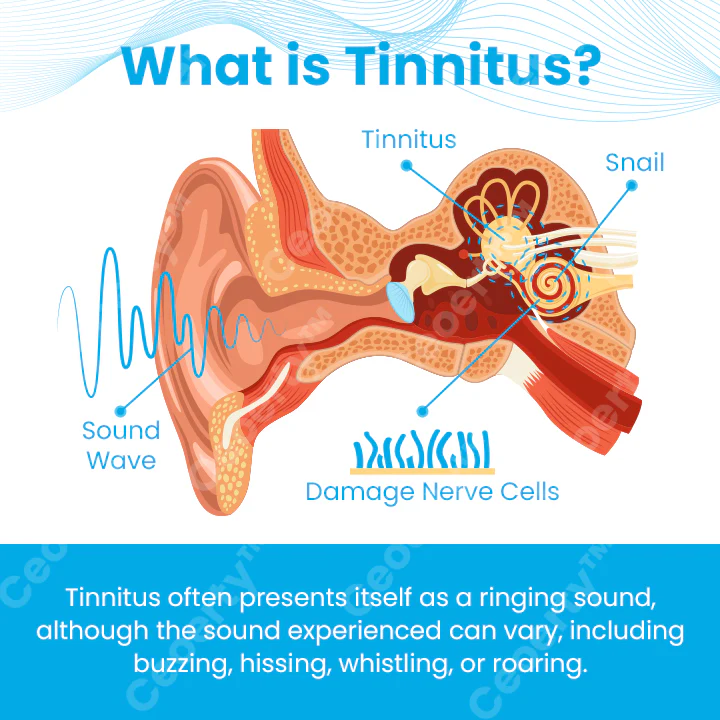 What is Tinnitus?

Tinnitus

Snail

Sound Wave

Damage Nerve Cells

Tinnitus often presents itself as a ringing sound, although the sound experienced can vary, including buzzing, hissing, whistling, or roaring.